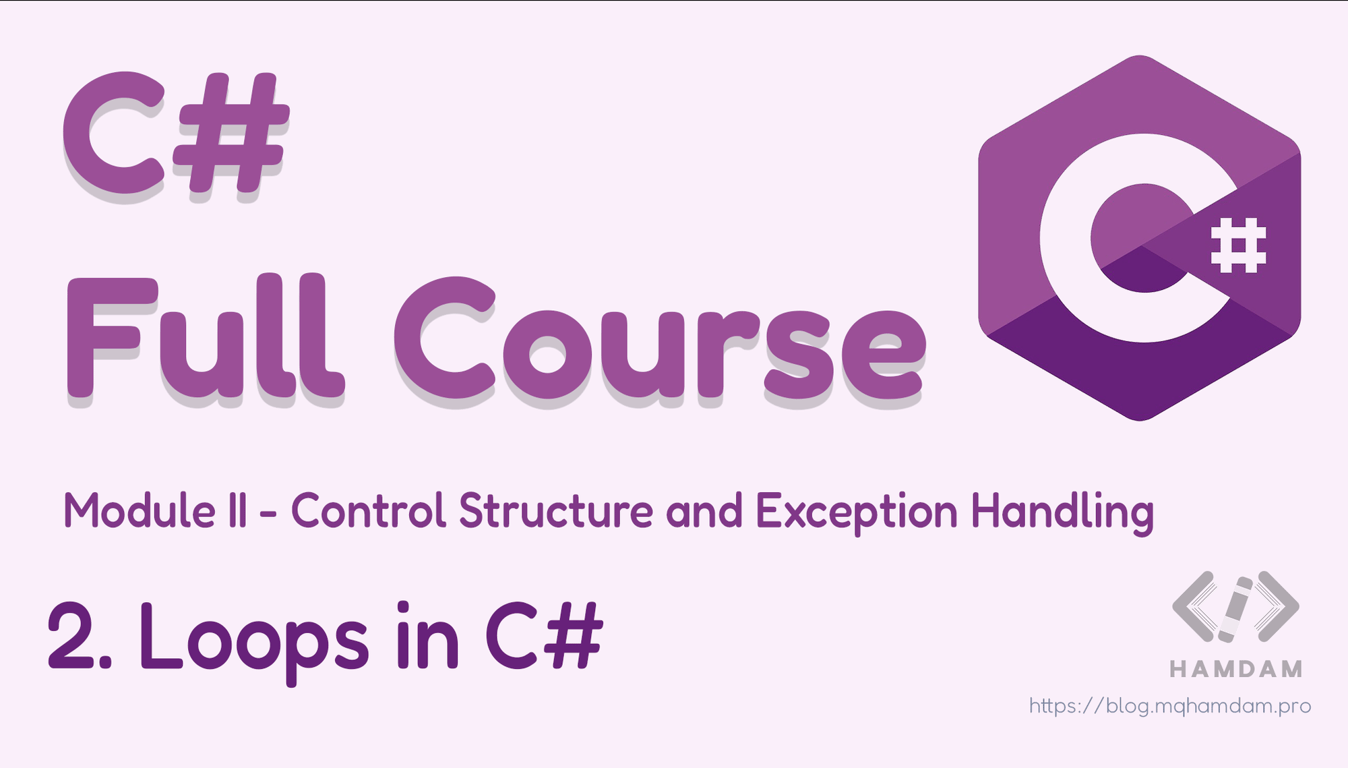 C#
Full Course

C#

Module II - Control Structure and Exception Handling

2. Loops in C#

HAMDAM
https://blog.mqhamdam.pro